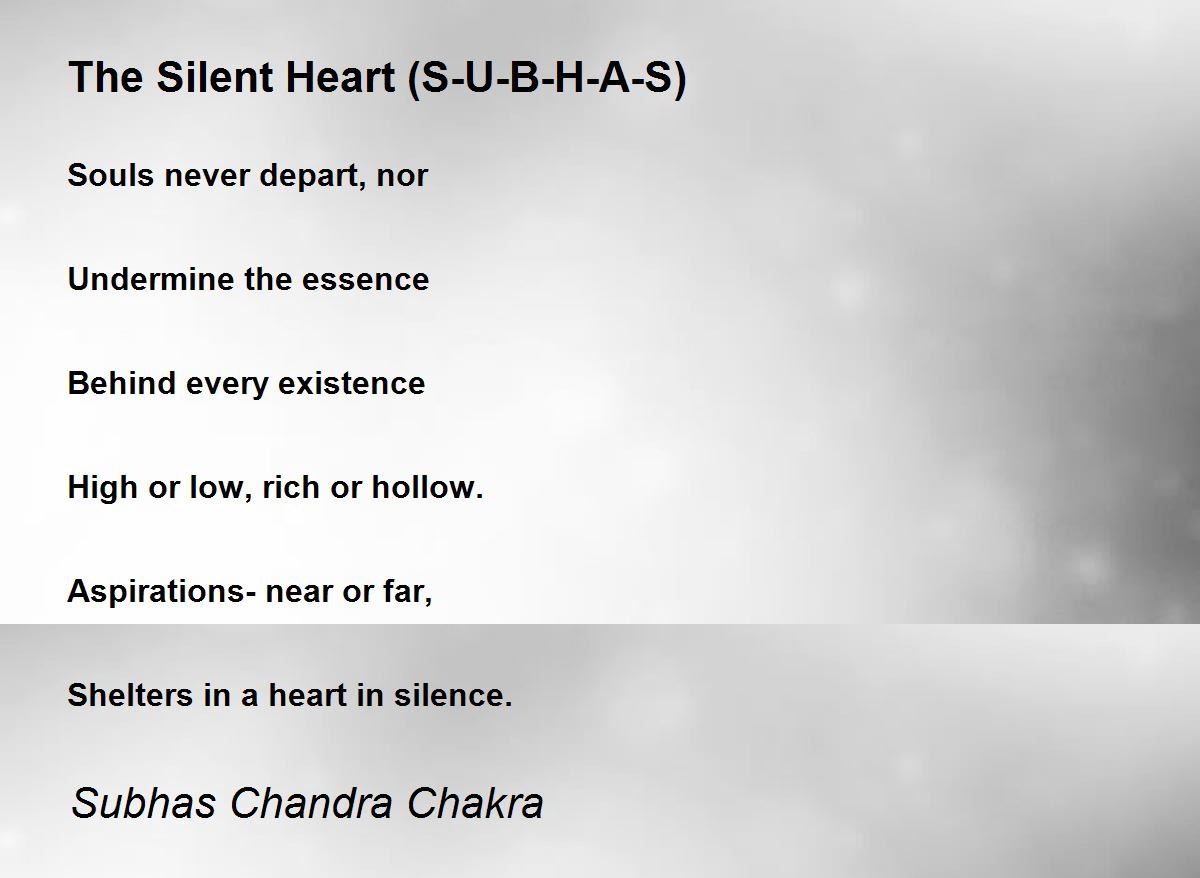 The Silent Heart (S-U-B-H-A-S)

Souls never depart, nor

Undermine the essence

Behind every existence

High or low, rich or hollow.

Aspirations- near or far,

Shelters in a heart in silence.

Subhas Chandra Chakra